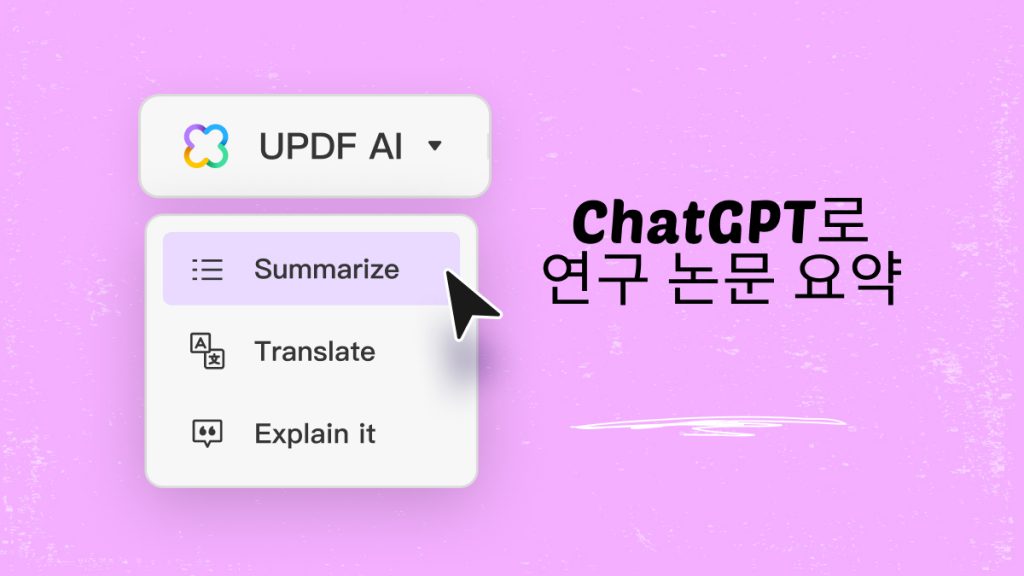 UPDF AI

Summarize

Translate

Explain it

ChatGPT로
연구 논문 요약